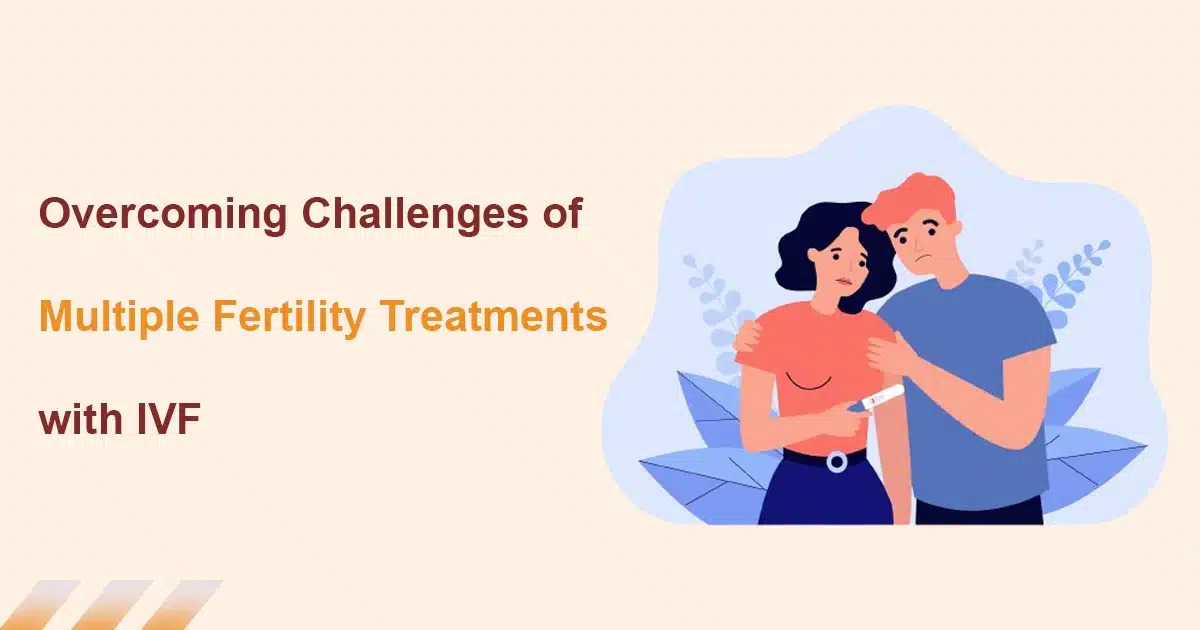 Overcoming Challenges of

Multiple Fertility Treatments

with IVF